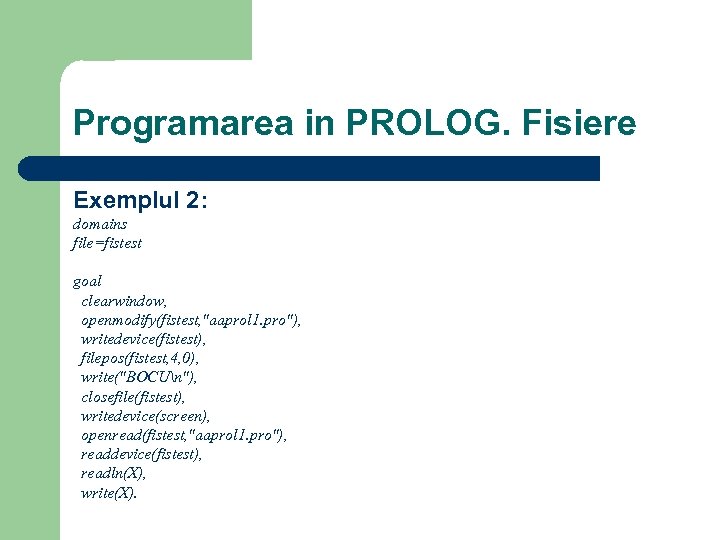 Programarea in PROLOG. Fisiere

Exemplul 2:
domains
file=fistest

goal
clearwindow,
openmodify(fistest,"aaprol1.pro"),
writedevice(fistest),
filepos(fistest,4,0),
write("BOCU\n"),
closefile(fistest),
writedevice(screen),
openread(fistest,"aaprol1.pro"),
readdevice(fistest),
readln(X),
write(X).